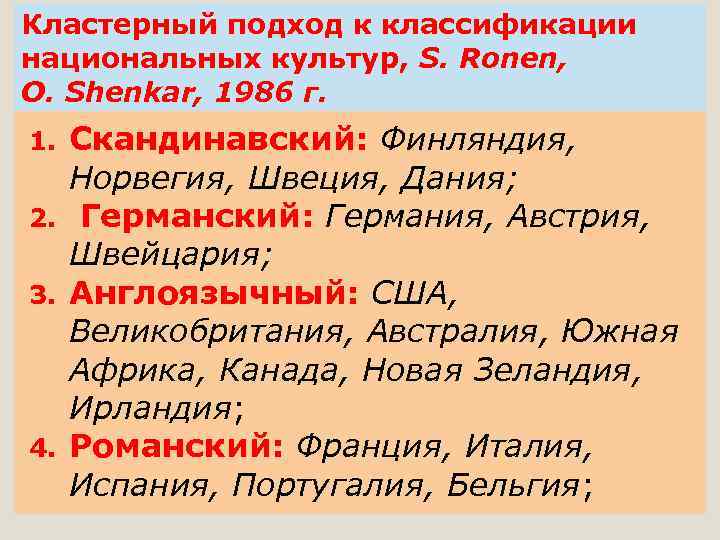 Кластерный подход к классификации национальных культур, S. Ronen, O. Shenkar, 1986 г.

1. Скандинавский: Финляндия, Норвегия, Швеция, Дания;
2. Германский: Германия, Австрия, Швейцария;
3. Англоязычный: США, Великобритания, Австралия, Южная Африка, Канада, Новая Зеландия, Ирландия;
4. Романский: Франция, Италия, Испания, Португалия, Бельгия;